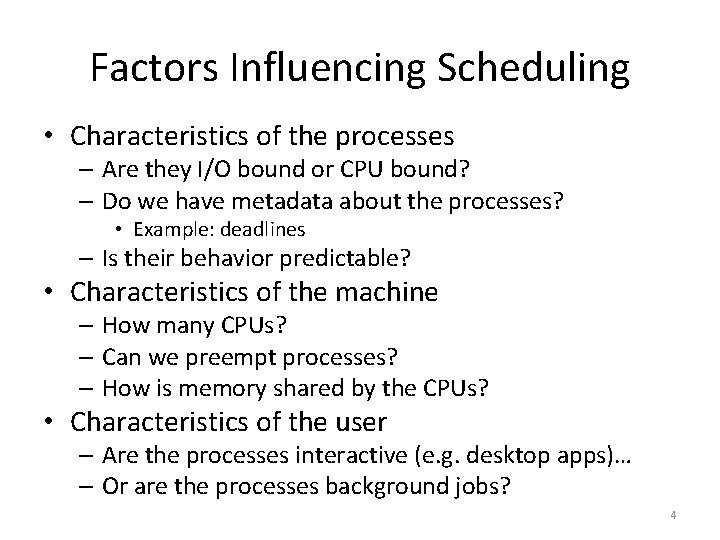 Factors Influencing Scheduling

• Characteristics of the processes
– Are they I/O bound or CPU bound?
– Do we have metadata about the processes?
• Example: deadlines
– Is their behavior predictable?
• Characteristics of the machine
– How many CPUs?
– Can we preempt processes?
– How is memory shared by the CPUs?
• Characteristics of the user
– Are the processes interactive (e.g. desktop apps)…
– Or are the processes background jobs?

4